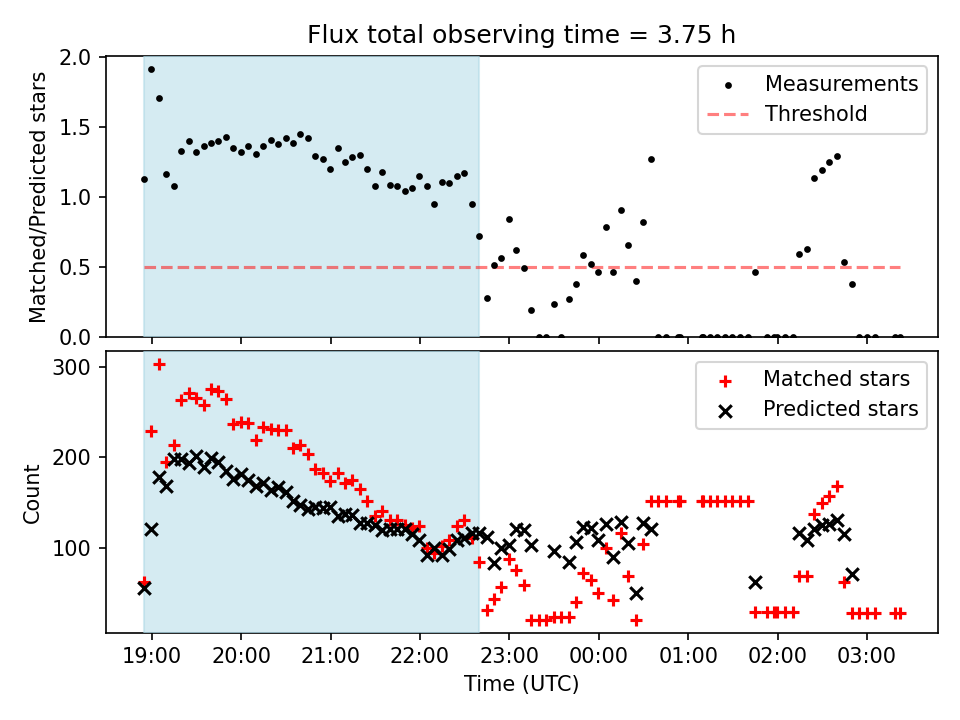 Flux total observing time = 3.75 h

Matched/Predicted stars

2.0
1.5
1.0
0.5
0.0

Measurements
Threshold

Count

300
200
100

Matched stars
Predicted stars

19:00 20:00 21:00 22:00 23:00 00:00 01:00 02:00 03:00

Time (UTC)